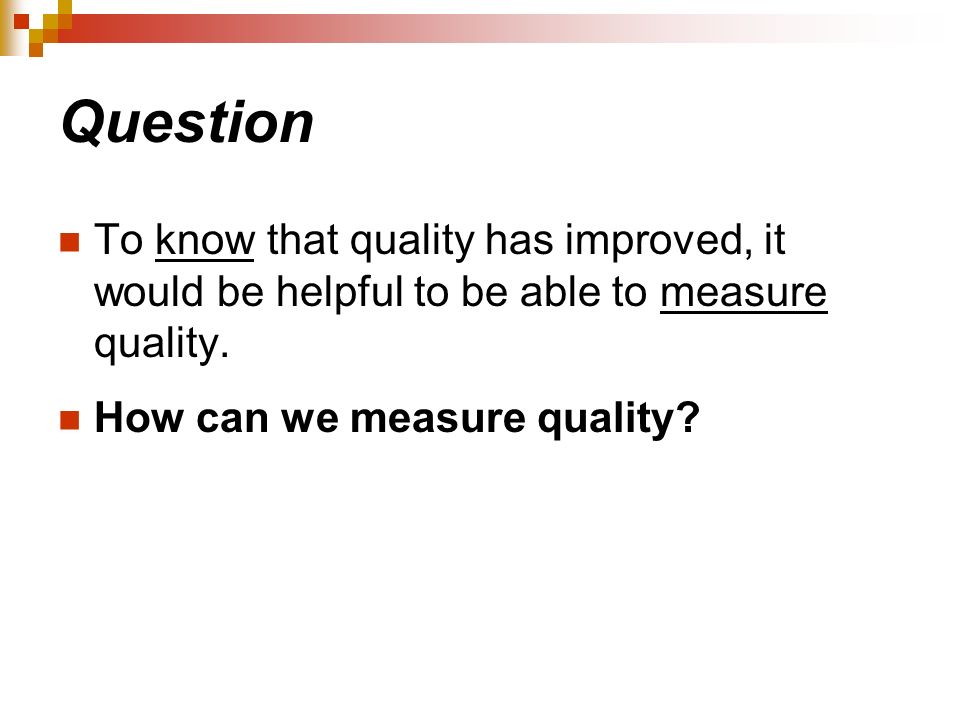 Question

To know that quality has improved, it would be helpful to be able to measure quality.

How can we measure quality?